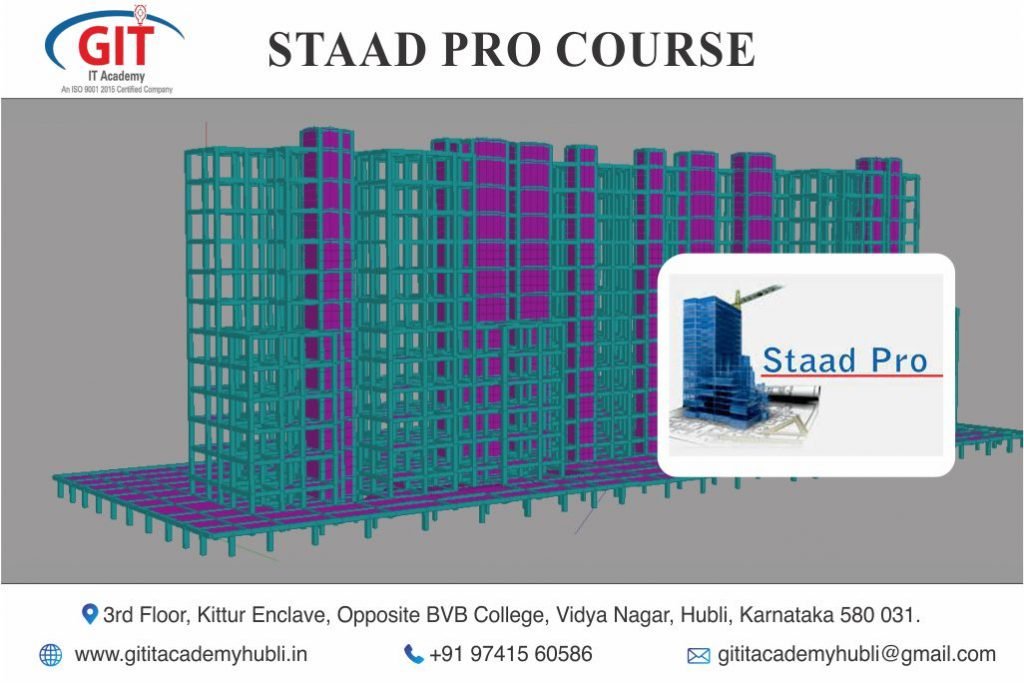 GIT
IT Academy
An ISO 9001 2015 Certified Company

STAAD PRO COURSE

Staad Pro

3rd Floor, Kittur Enclave, Opposite BVB College, Vidya Nagar, Hubli, Karnataka 580 031.

www.gititacademyhubli.in

+91 97415 60586

gititacademyhubli@gmail.com